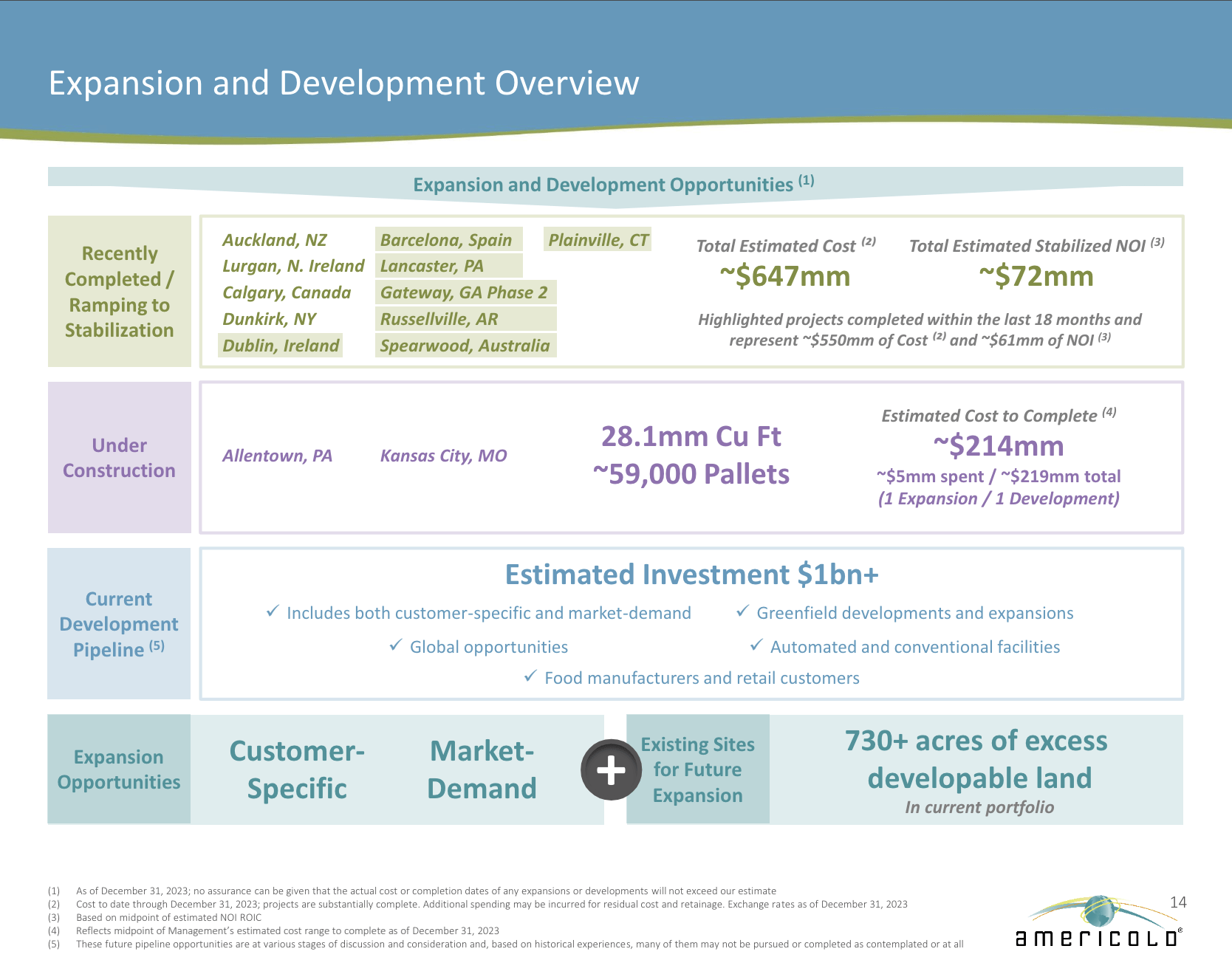 Expansion and Development Overview

Expansion and Development Opportunities $^{(1)}$

Recently Completed / Ramping to Stabilization

Auckland, NZ
Lurgan, N. Ireland
Calgary, Canada
Dunkirk, NY
Dublin, Ireland

Barcelona, Spain
Lancaster, PA
Gateway, GA Phase 2
Russellville, AR
Spearwood, Australia

Plainville, CT

Total Estimated Cost $^{(2)}$
~$647mm

Total Estimated Stabilized NOI $^{(3)}$
~$72mm

Highlighted projects completed within the last 18 months and represent ~$550mm of Cost $^{(2)}$ and ~$61mm of NOI $^{(3)}$

Under Construction

Allentown, PA

Kansas City, MO

28.1mm Cu Ft
~59,000 Pallets

Estimated Cost to Complete $^{(4)}$
~$214mm
~$5mm spent / ~$219mm total
(1 Expansion / 1 Development)

Current Development Pipeline $^{(5)}$

Estimated Investment $1bn+

✓ Includes both customer-specific and market-demand
✓ Greenfield developments and expansions
✓ Global opportunities
✓ Automated and conventional facilities
✓ Food manufacturers and retail customers

Expansion Opportunities

Customer-Specific

Market-Demand

+

Existing Sites for Future Expansion

730+ acres of excess developable land
In current portfolio

(1) As of December 31, 2023; no assurance can be given that the actual cost or completion dates of any expansions or developments will not exceed our estimate
(2) Cost to date through December 31, 2023; projects are substantially complete. Additional spending may be incurred for residual cost and retainage. Exchange rates as of December 31, 2023
(3) Based on midpoint of estimated NOI ROIC
(4) Reflects midpoint of Management's estimated cost range to complete as of December 31, 2023
(5) These future pipeline opportunities are at various stages of discussion and consideration and, based on historical experiences, many of them may not be pursued or completed as contemplated or at all

14

americold